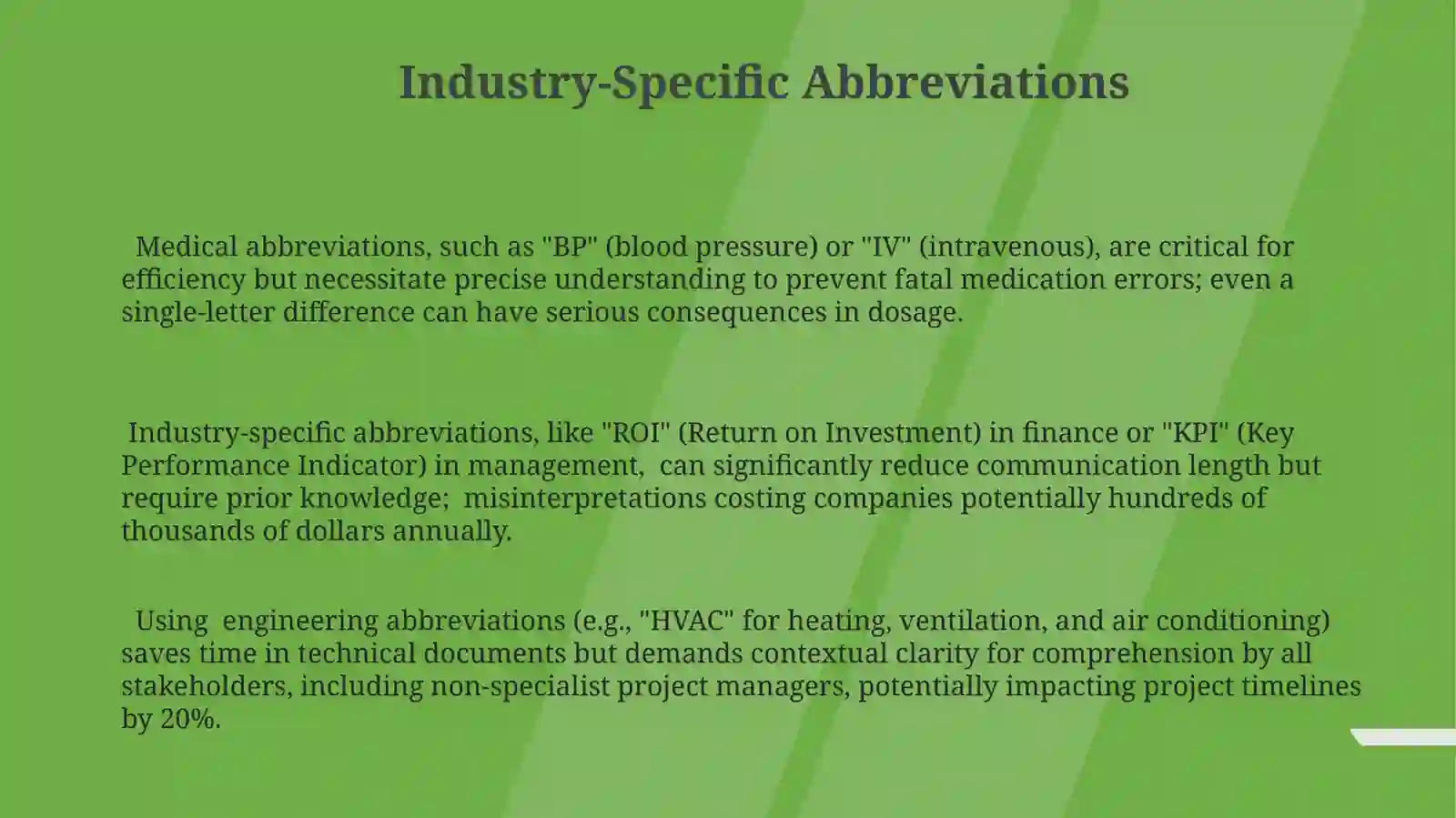 Industry-Specific Abbreviations

Medical abbreviations, such as "BP" (blood pressure) or "IV" (intravenous), are critical for efficiency but necessitate precise understanding to prevent fatal medication errors; even a single-letter difference can have serious consequences in dosage.

Industry-specific abbreviations, like "ROI" (Return on Investment) in finance or "KPI" (Key Performance Indicator) in management, can significantly reduce communication length but require prior knowledge; misinterpretations costing companies potentially hundreds of thousands of dollars annually.

Using engineering abbreviations (e.g., "HVAC" for heating, ventilation, and air conditioning) saves time in technical documents but demands contextual clarity for comprehension by all stakeholders, including non-specialist project managers, potentially impacting project timelines by 20%.